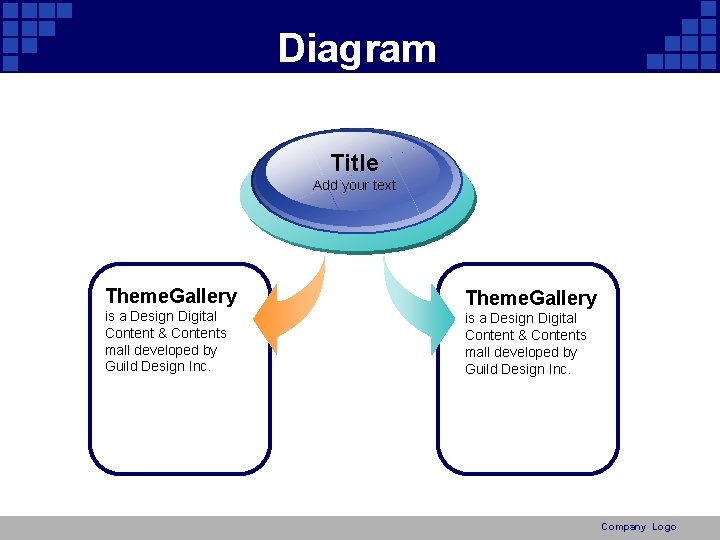 Diagram

Title
Add your text

ThemeGallery
is a Design Digital Content & Contents mall developed by Guild Design Inc.

ThemeGallery
is a Design Digital Content & Contents mall developed by Guild Design Inc.

Company Logo